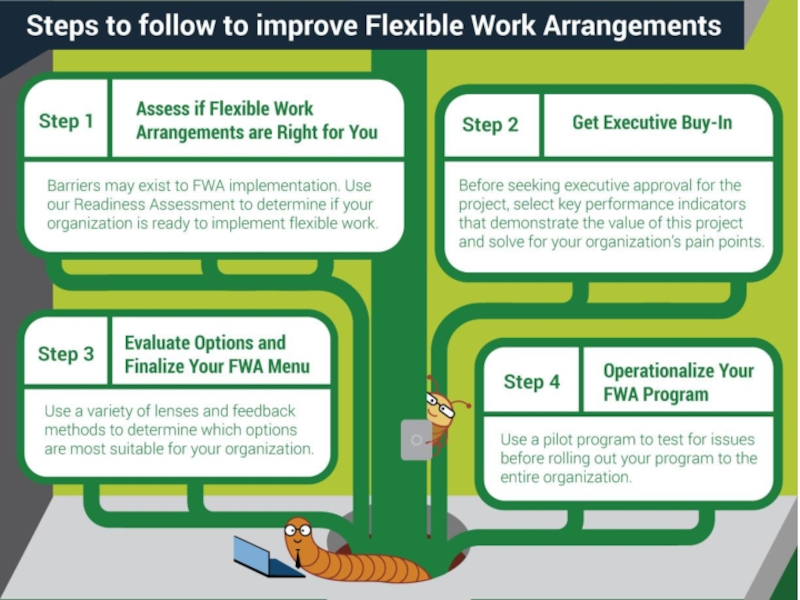 Steps to follow to improve Flexible Work Arrangements

Step 1

Assess if Flexible Work Arrangements are Right for You

Barriers may exist to FWA implementation. Use our Readiness Assessment to determine if your organization is ready to implement flexible work.

Step 2

Get Executive Buy-In

Before seeking executive approval for the project, select key performance indicators that demonstrate the value of this project and solve for your organization's pain points.

Step 3

Evaluate Options and Finalize Your FWA Menu

Use a variety of lenses and feedback methods to determine which options are most suitable for your organization.

Step 4

Operationalize Your FWA Program

Use a pilot program to test for issues before rolling out your program to the entire organization.